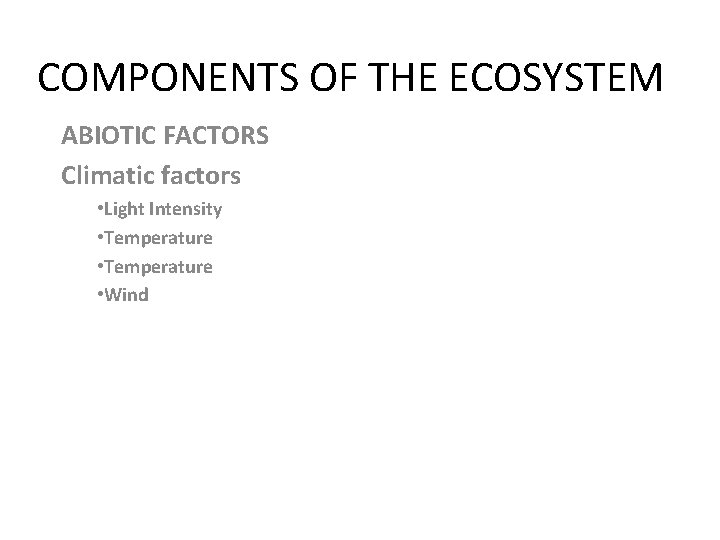 COMPONENTS OF THE ECOSYSTEM

ABIOTIC FACTORS

Climatic factors

•Light Intensity
•Temperature
•Temperature
•Wind